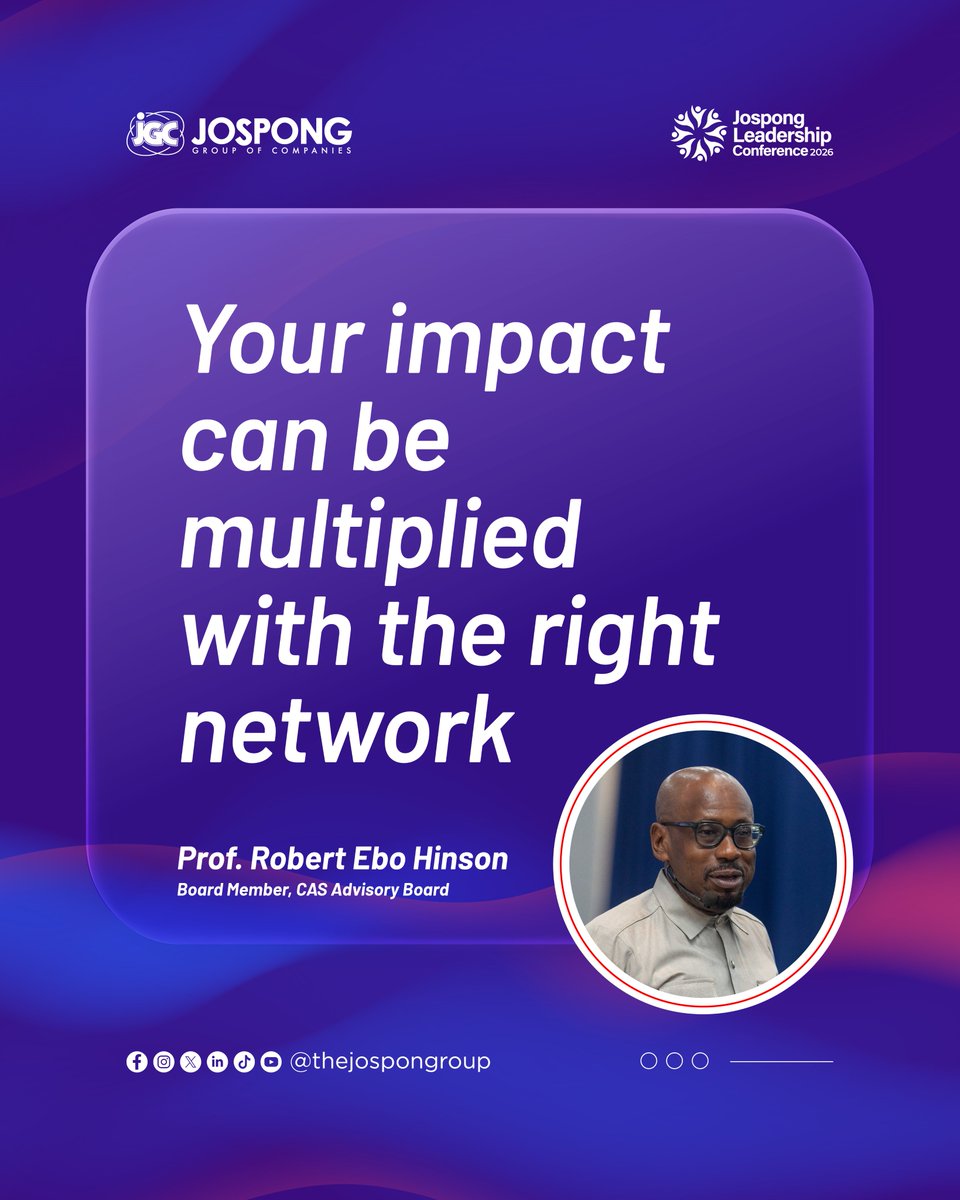 JGC JOSPONG
GROUP OF COMPANIES

Jospong Leadership Conference 2026

Your impact can be multiplied with the right network

Prof. Robert Ebo Hinson
Board Member, CAS Advisory Board

@thejospongroup